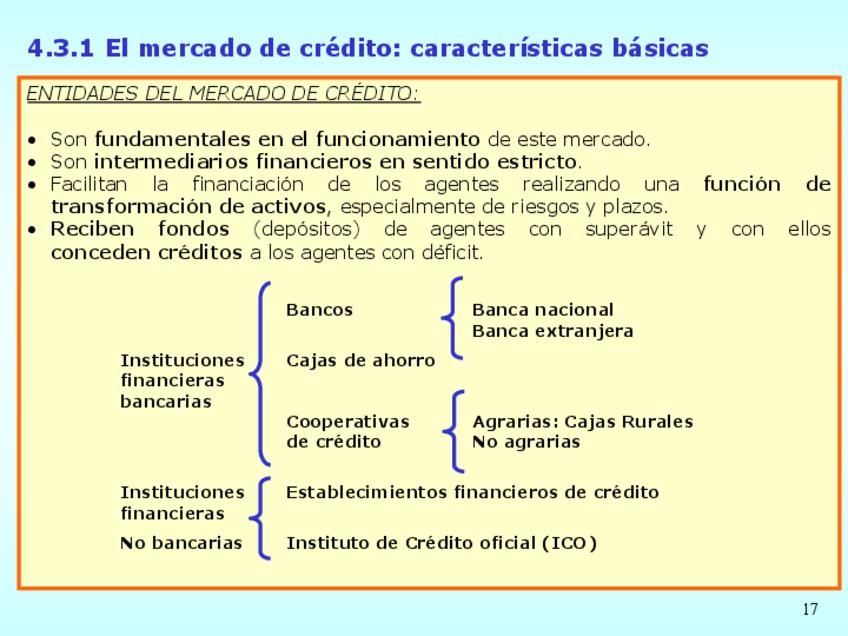 4.3.1 El mercado de crédito: características básicas

ENTIDADES DEL MERCADO DE CRÉDITO:

• Son fundamentales en el funcionamiento de este mercado.
• Son intermediarios financieros en sentido estricto.
• Facilitan la financiación de los agentes realizando una función de transformación de activos, especialmente de riesgos y plazos.
• Reciben fondos (depósitos) de agentes con superávit y con ellos conceden créditos a los agentes con déficit.

Instituciones financieras bancarias

Bancos

Banca nacional
Banca extranjera

Cajas de ahorro

Cooperativas de crédito

Agrarias: Cajas Rurales
No agrarias

Instituciones financieras No bancarias

Establecimientos financieros de crédito

Instituto de Crédito oficial (ICO)

17